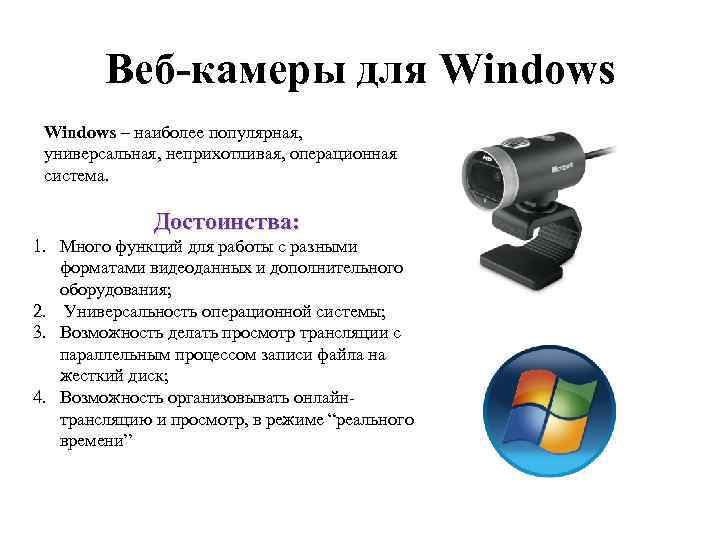 Веб-камеры для Windows

Windows – наиболее популярная, универсальная, неприхотливая, операционная система.

Достоинства:

1. Много функций для работы с разными форматами видеоданных и дополнительного оборудования;
2. Универсальность операционной системы;
3. Возможность делать просмотр трансляции с параллельным процессом записи файла на жесткий диск;
4. Возможность организовывать онлайн-трансляцию и просмотр, в режиме “реального времени”

Microsoft